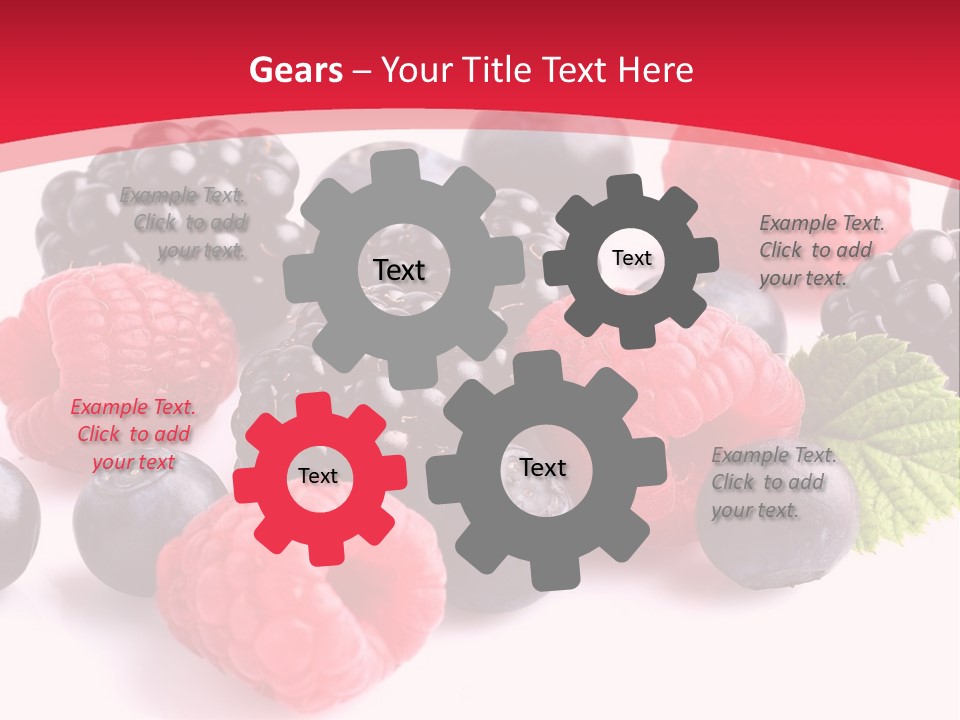 Gears – Your Title Text Here

Example Text. Click to add your text.

Text

Text

Example Text. Click to add your text.

Example Text. Click to add your text

Text

Text

Example Text. Click to add your text.